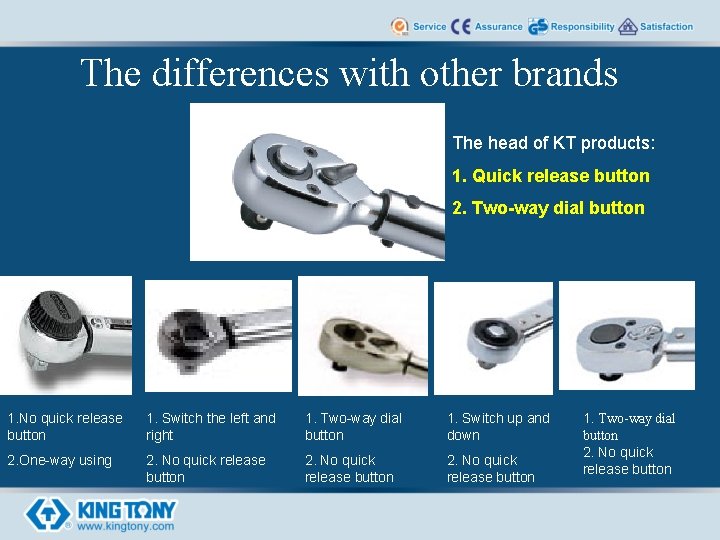 Service CE Assurance GS Responsibility Satisfaction

The differences with other brands

The head of KT products:

1. Quick release button

2. Two-way dial button

1.No quick release button

2.One-way using

1. Switch the left and right

2. No quick release button

1. Two-way dial button

2. No quick release button

1. Switch up and down

2. No quick release button

1. Two-way dial button

2. No quick release button

KING TONY
www.kingtony.com